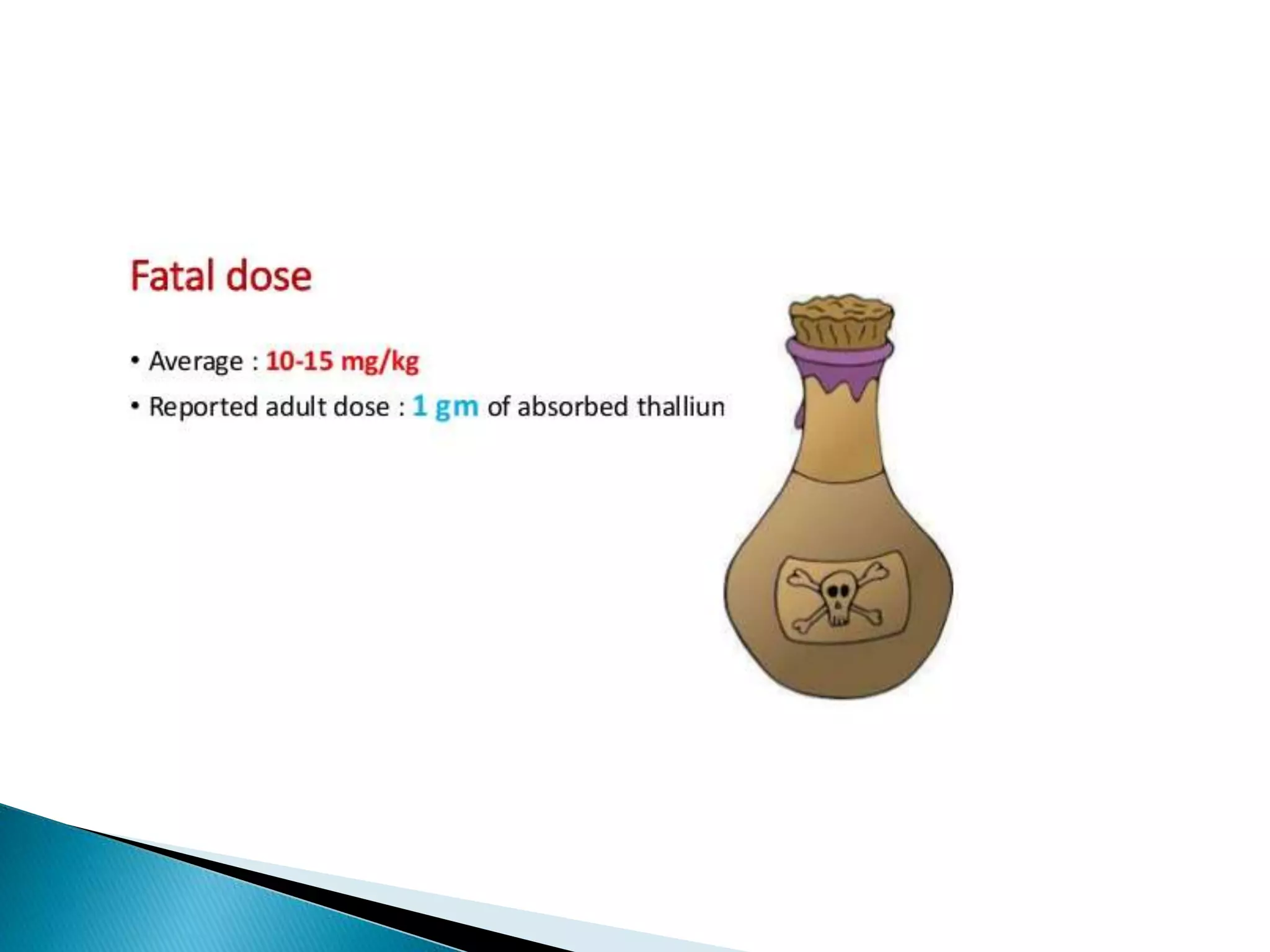 Fatal dose

• Average : 10-15 mg/kg
• Reported adult dose : 1 gm of absorbed thalliun